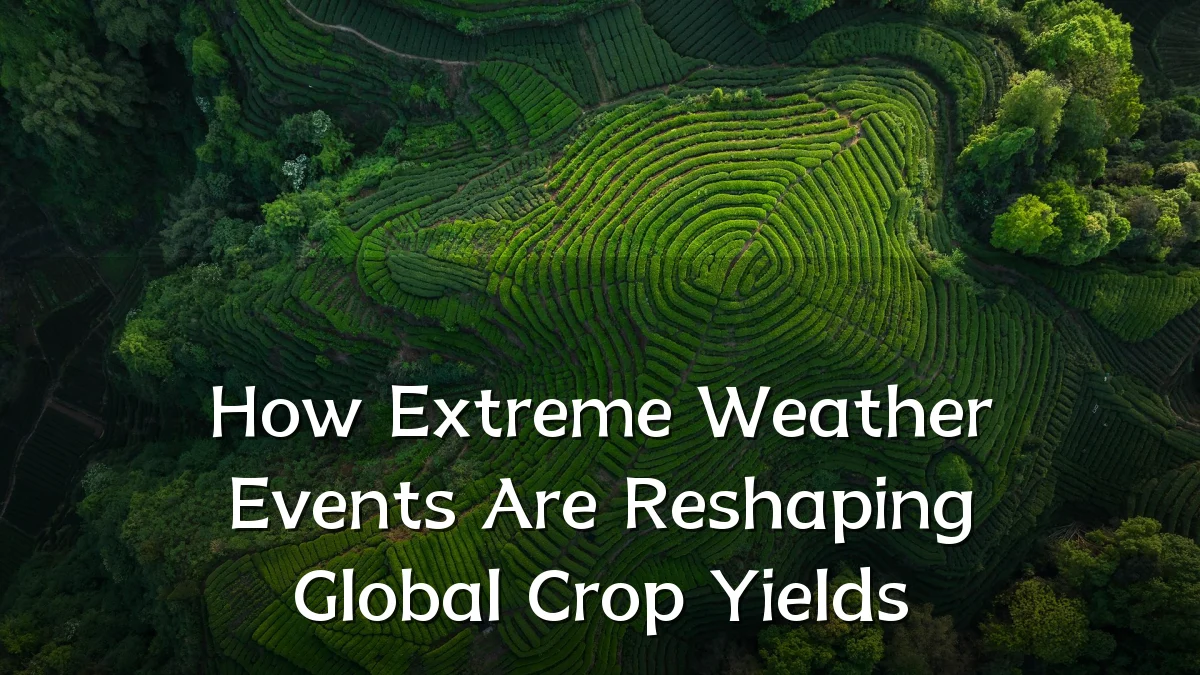 How Extreme Weather Events Are Reshaping Global Crop Yields